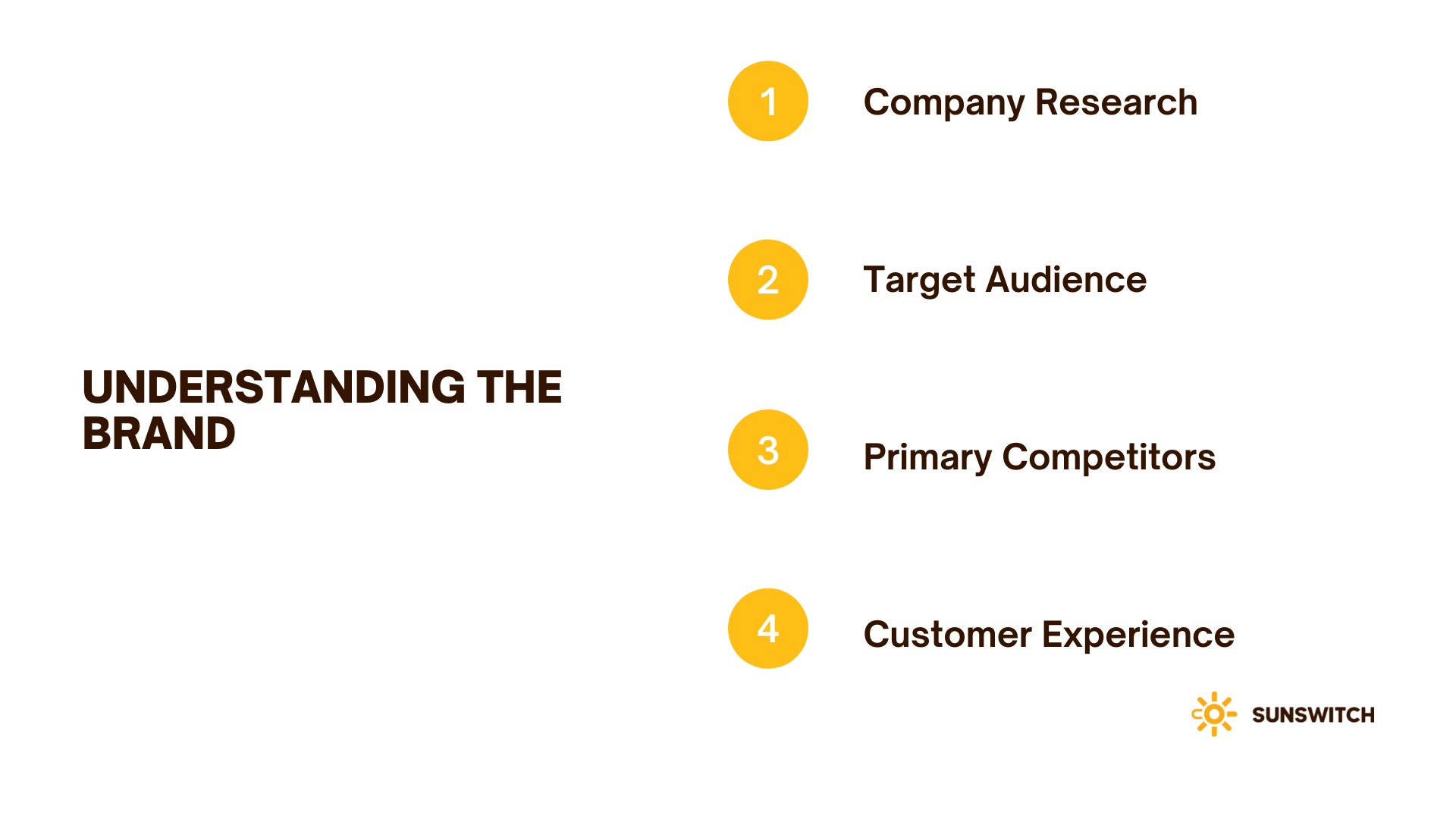 UNDERSTANDING THE BRAND

1 Company Research

2 Target Audience

3 Primary Competitors

4 Customer Experience

SUNSWITCH